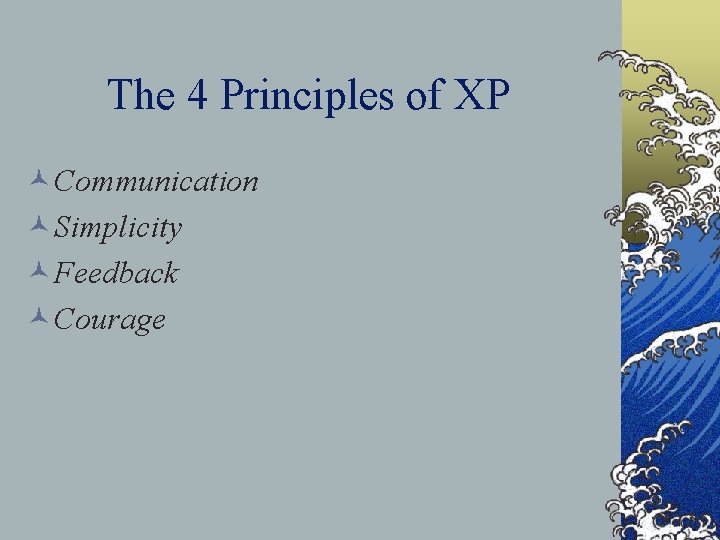 The 4 Principles of XP

Communication
Simplicity
Feedback
Courage